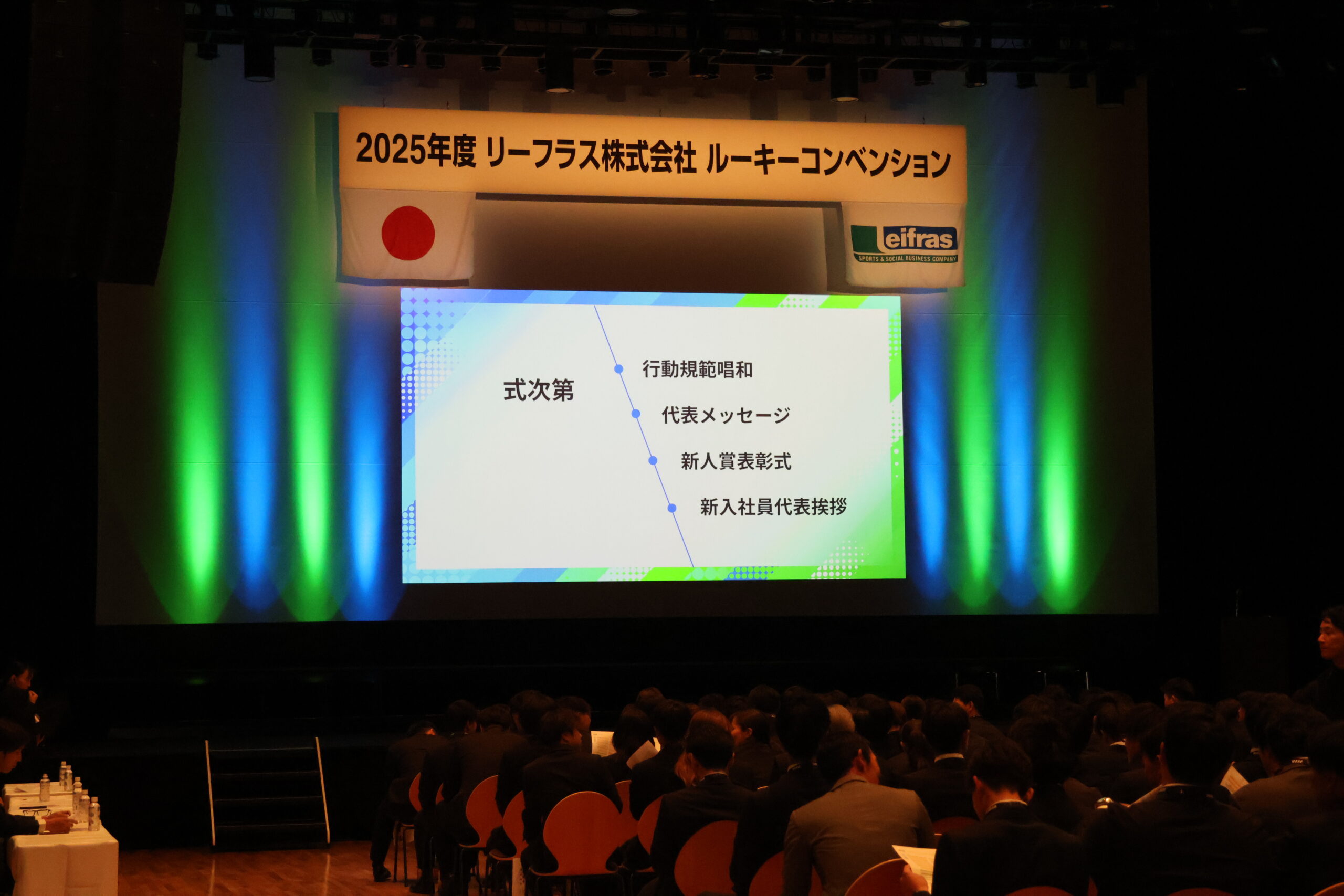 2025年度 リーフラス株式会社 ルーキーコンベンション

Leifras
SPORTS & SOCIAL BUSINESS COMPANY

式次第

行動規範唱和
代表メッセージ
新人賞表彰式
新入社員代表挨拶